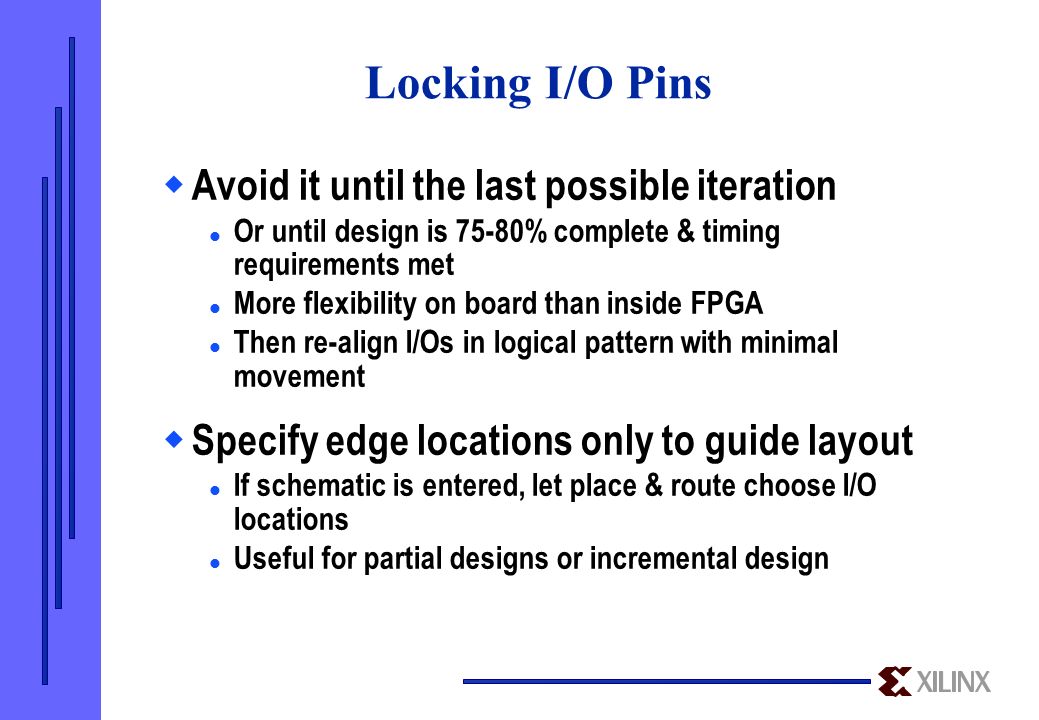 Locking I/O Pins

Avoid it until the last possible iteration

Or until design is 75-80% complete & timing requirements met

More flexibility on board than inside FPGA

Then re-align I/Os in logical pattern with minimal movement

Specify edge locations only to guide layout

If schematic is entered, let place & route choose I/O locations

Useful for partial designs or incremental design

XILINX